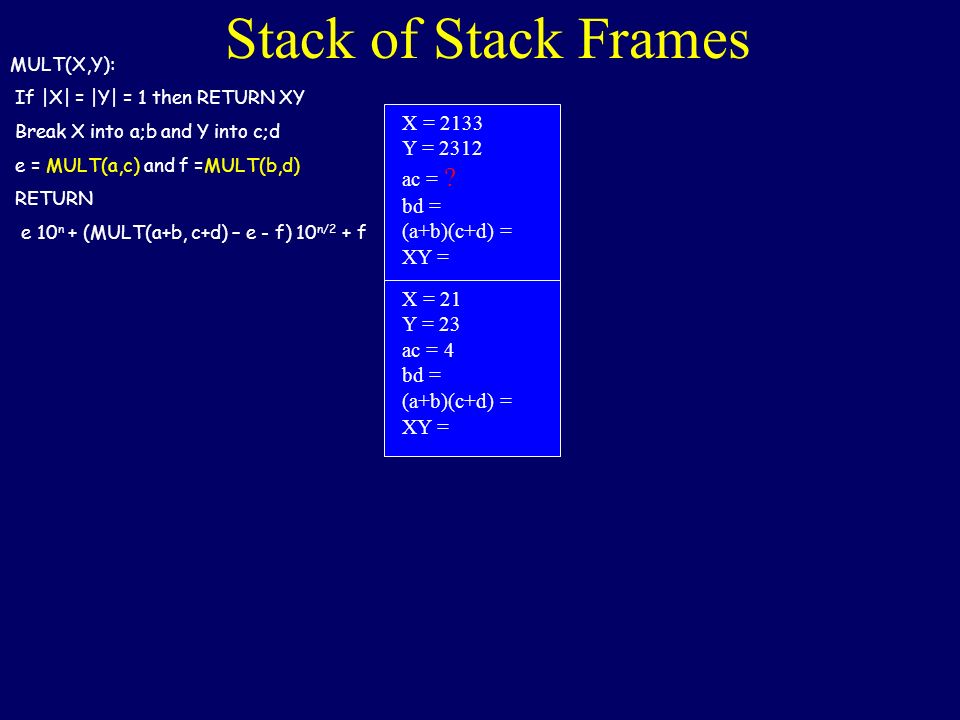 Stack of Stack Frames

MULT(X,Y):

If |X| = |Y| = 1 then RETURN XY

Break X into a;b and Y into c;d

e = MULT(a,c) and f =MULT(b,d)

RETURN

e $10^n$ + (MULT(a+b, c+d) – e - f) $10^{n/2}$ + f

X = 2133
Y = 2312
ac = ?
bd =
(a+b)(c+d) =
XY =

X = 21
Y = 23
ac = 4
bd =
(a+b)(c+d) =
XY =